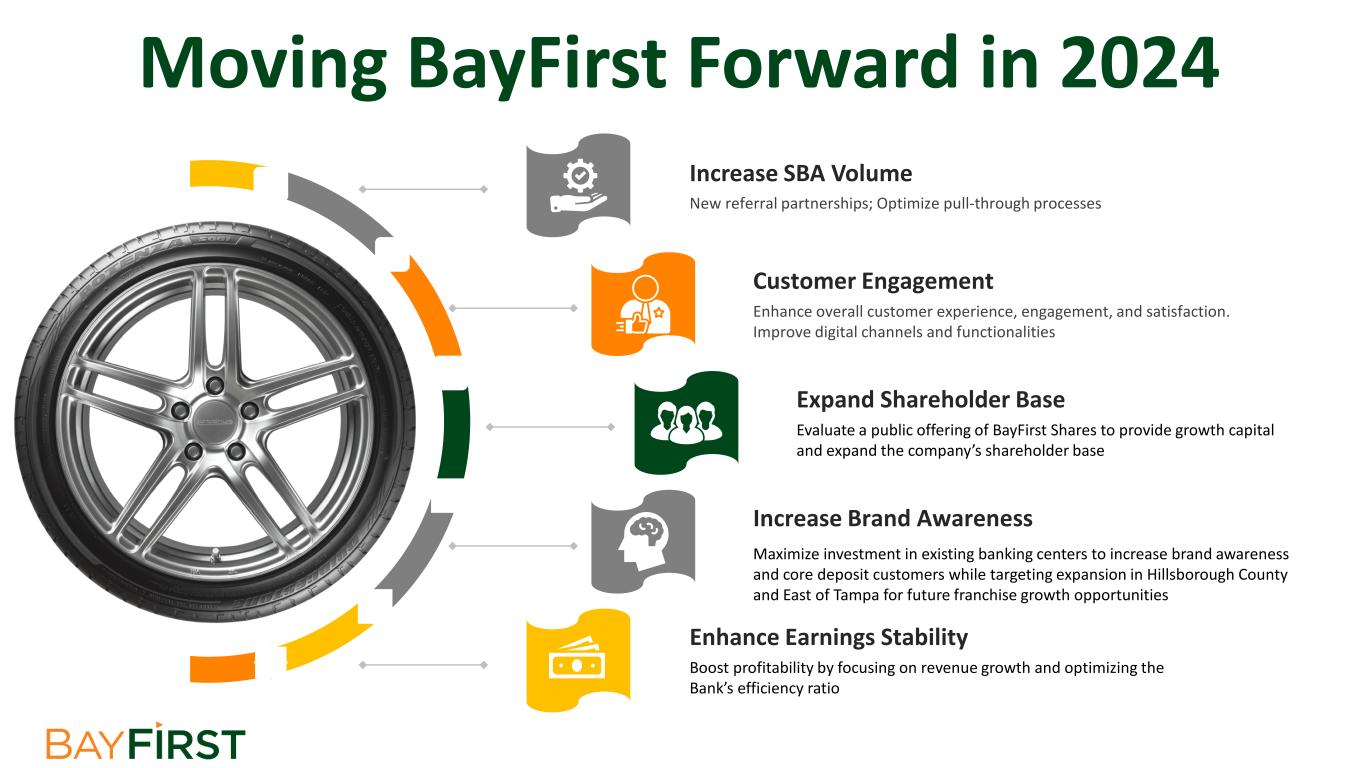 Moving BayFirst Forward in 2024

Increase SBA Volume
New referral partnerships; Optimize pull-through processes

Customer Engagement
Enhance overall customer experience, engagement, and satisfaction. Improve digital channels and functionalities

Expand Shareholder Base
Evaluate a public offering of BayFirst Shares to provide growth capital and expand the company's shareholder base

Increase Brand Awareness
Maximize investment in existing banking centers to increase brand awareness and core deposit customers while targeting expansion in Hillsborough County and East of Tampa for future franchise growth opportunities

Enhance Earnings Stability
Boost profitability by focusing on revenue growth and optimizing the Bank's efficiency ratio

BAYFIRST